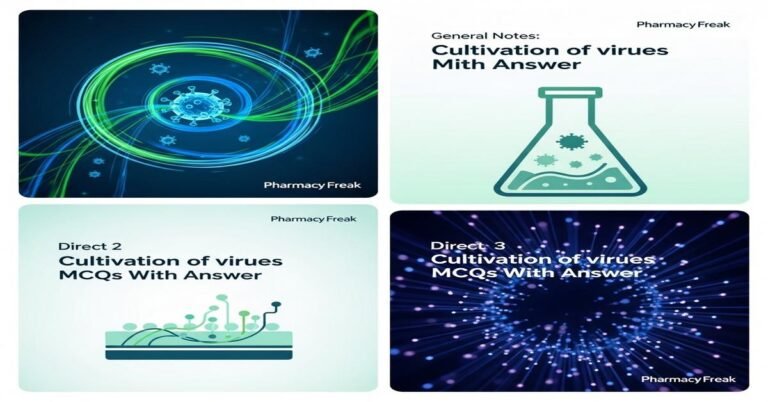 Pharmacy Freak

Pharmacy Freak

General Notes:
Cultivation of virues
Mith Answer

Pharmacy Freak

Direct 2
Cultivation of virues
MCQs With Answer

Direct 3
Cultivation of virues
MCQs With Answer

Pharmacy Freak